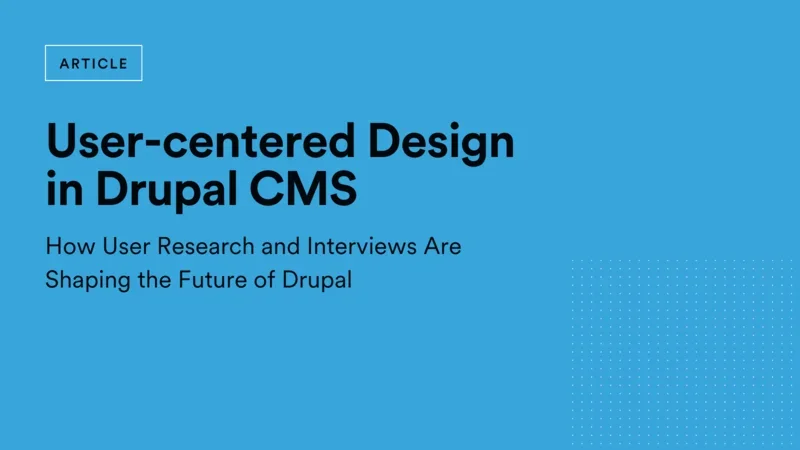 ARTICLE

User-centered Design in Drupal CMS

How User Research and Interviews Are Shaping the Future of Drupal